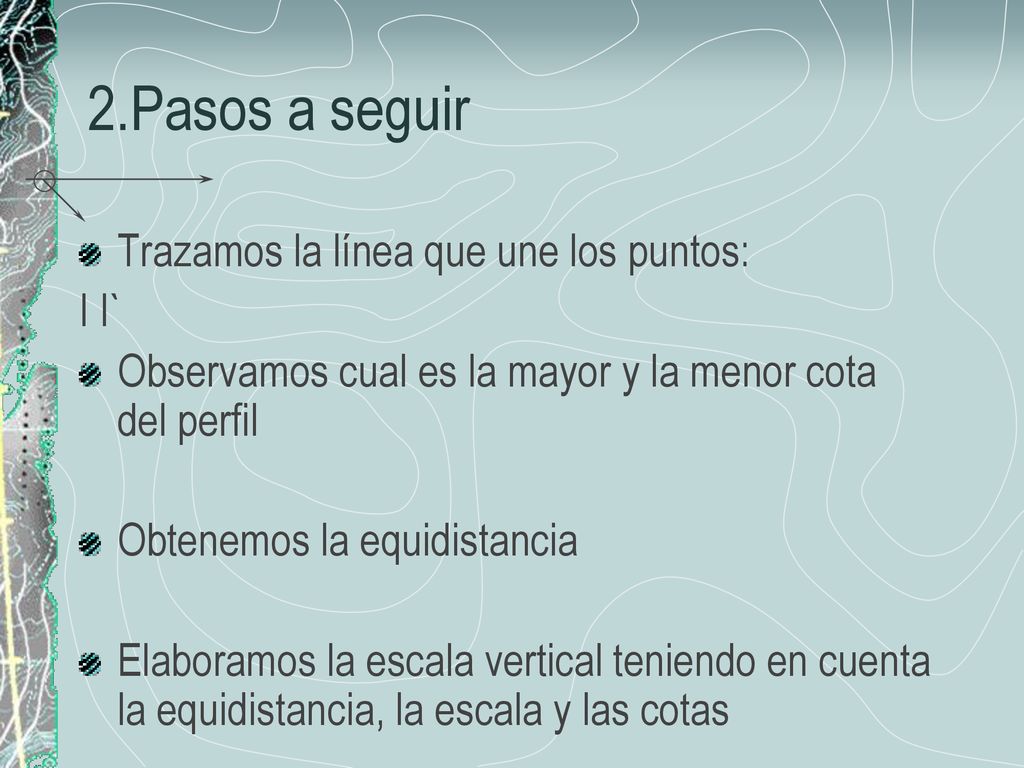 2.Pasos a seguir

Trazamos la línea que une los puntos:

I I`

Observamos cual es la mayor y la menor cota del perfil

Obtenemos la equidistancia

Elaboramos la escala vertical teniendo en cuenta la equidistancia, la escala y las cotas